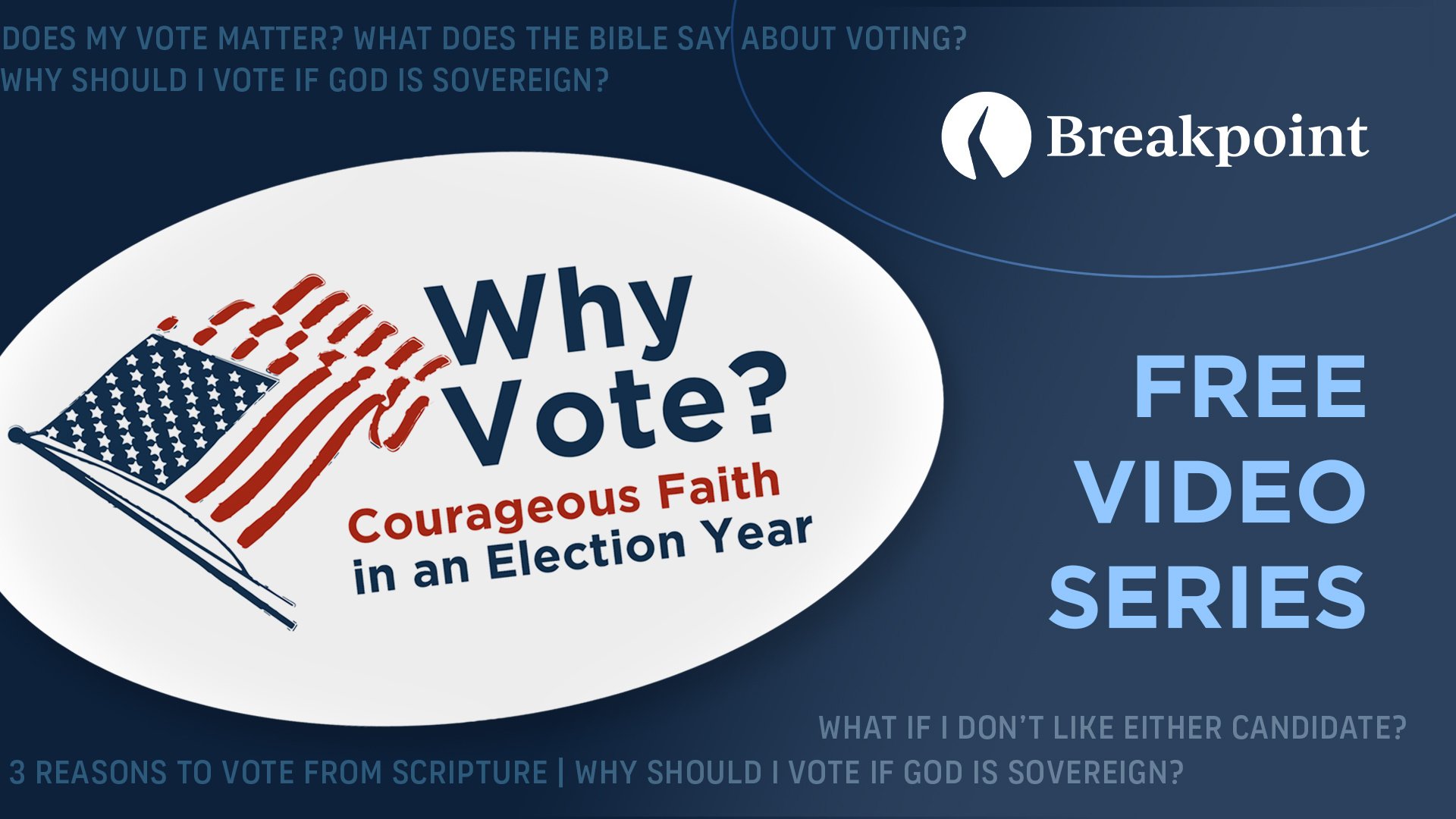 DOES MY VOTE MATTER? WHAT DOES THE BIBLE SAY ABOUT VOTING?
WHY SHOULD I VOTE IF GOD IS SOVEREIGN?

Breakpoint

Why Vote?
Courageous Faith in an Election Year

FREE VIDEO SERIES

WHAT IF I DON'T LIKE EITHER CANDIDATE?
3 REASONS TO VOTE FROM SCRIPTURE | WHY SHOULD I VOTE IF GOD IS SOVEREIGN?